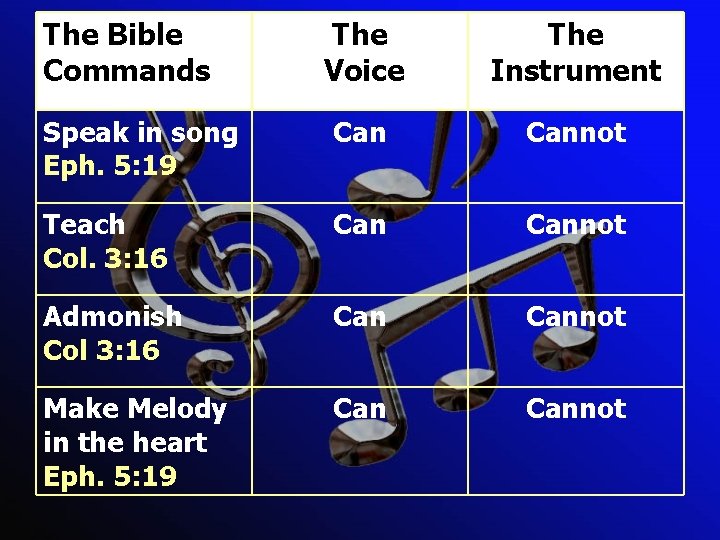 | The Bible Commands | The Voice | The Instrument |
|---|---|---|
| Speak in song Eph. 5:19 | Can | Cannot |
| Teach Col. 3:16 | Can | Cannot |
| Admonish Col 3:16 | Can | Cannot |
| Make Melody in the heart Eph. 5:19 | Can | Cannot |